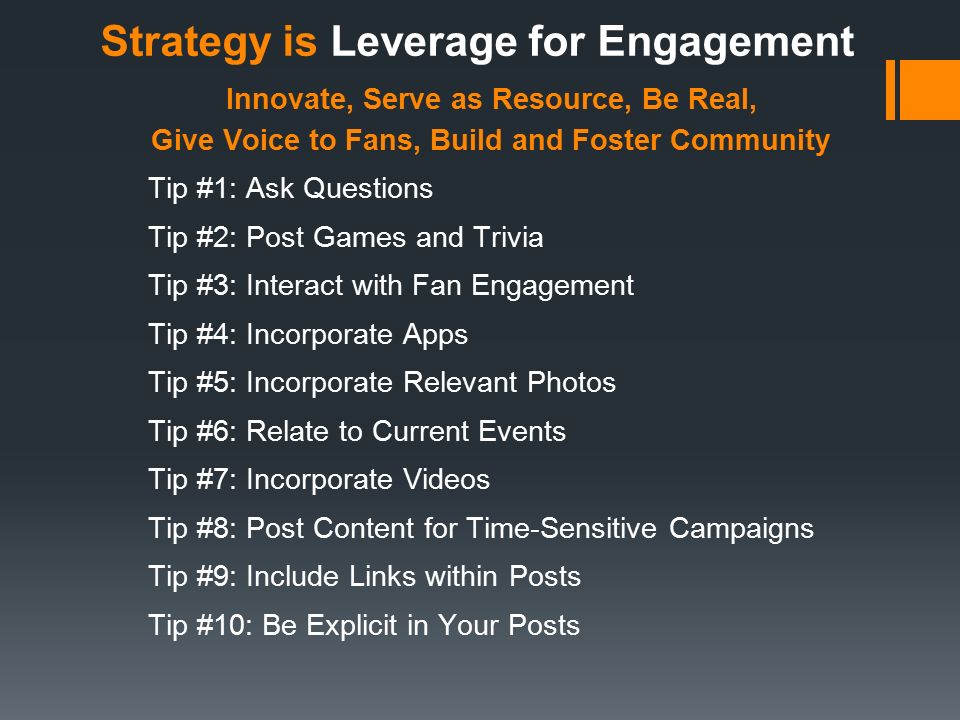 Strategy is Leverage for Engagement

Innovate, Serve as Resource, Be Real, Give Voice to Fans, Build and Foster Community

Tip #1: Ask Questions

Tip #2: Post Games and Trivia

Tip #3: Interact with Fan Engagement

Tip #4: Incorporate Apps

Tip #5: Incorporate Relevant Photos

Tip #6: Relate to Current Events

Tip #7: Incorporate Videos

Tip #8: Post Content for Time-Sensitive Campaigns

Tip #9: Include Links within Posts

Tip #10: Be Explicit in Your Posts